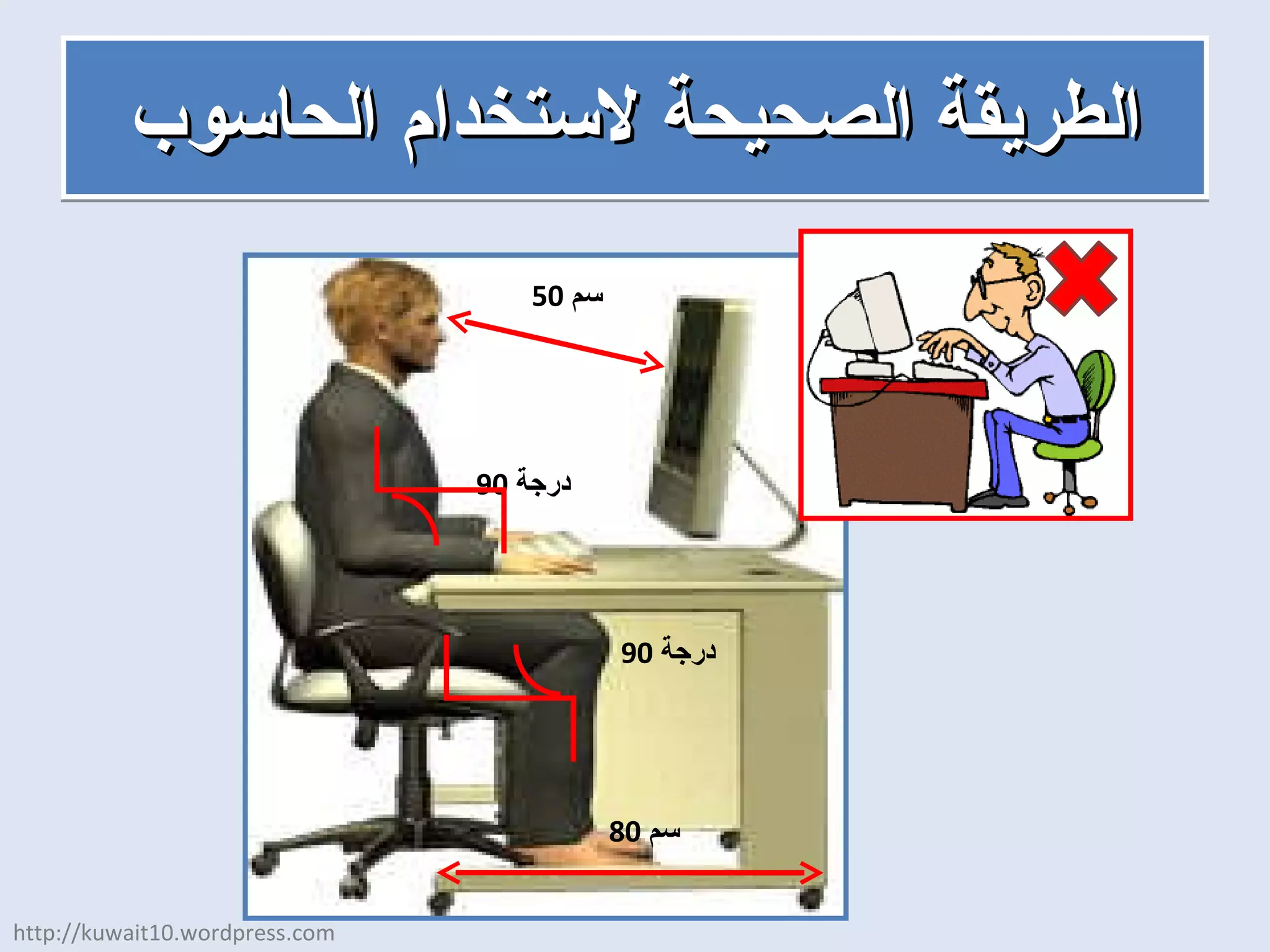 الطريقة الصحيحة لاستخدام الحاسوب

50 سم

90 درجة

90 درجة

80 سم

http://kuwait10.wordpress.com